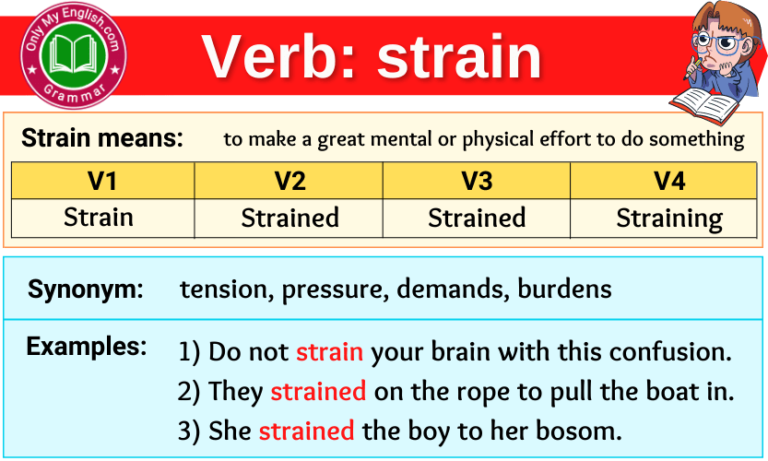 Only My English.com
Grammar

Verb: strain

Strain means: to make a great mental or physical effort to do something

| V1 | V2 | V3 | V4 |
|---|---|---|---|
| Strain | Strained | Strained | Straining |

Synonym: tension, pressure, demands, burdens

Examples: 1) Do not strain your brain with this confusion.
2) They strained on the rope to pull the boat in.
3) She strained the boy to her bosom.